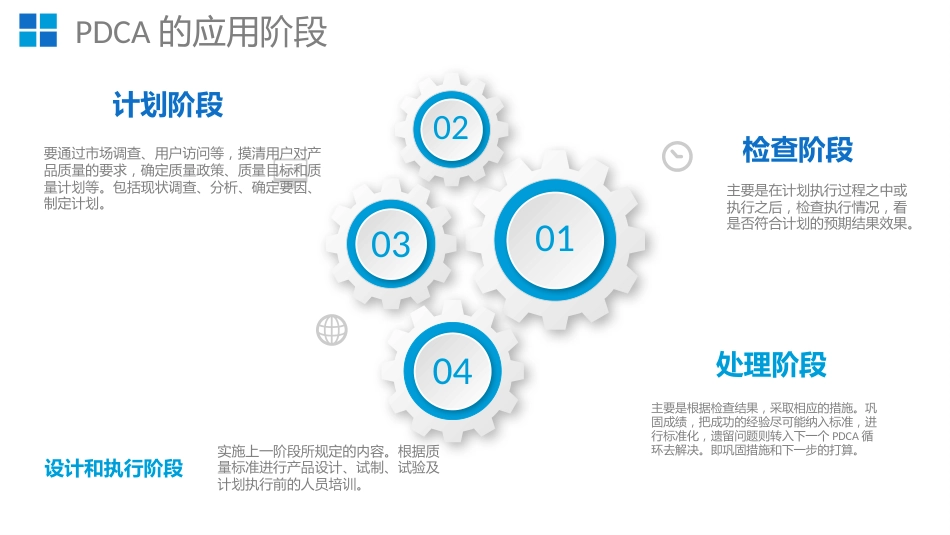 PDCA 的应用阶段

计划阶段

要通过市场调查、用户访问等，摸清用户对产品质量的要求，确定质量政策、质量目标和质量计划等。包括现状调查、分析、确定要因、制定计划。

02

03

01

04

检查阶段

主要是在计划执行过程之中或执行之后，检查执行情况，看是否符合计划的预期结果效果。

处理阶段

主要是根据检查结果，采取相应的措施。巩固成绩，把成功的经验尽可能纳入标准，进行标准化，遗留问题则转入下一个 PDCA 循环去解决。即巩固措施和下一步的打算。

设计和执行阶段

实施上一阶段所规定的内容。根据质量标准进行产品设计、试制、试验及计划执行前的人员培训。